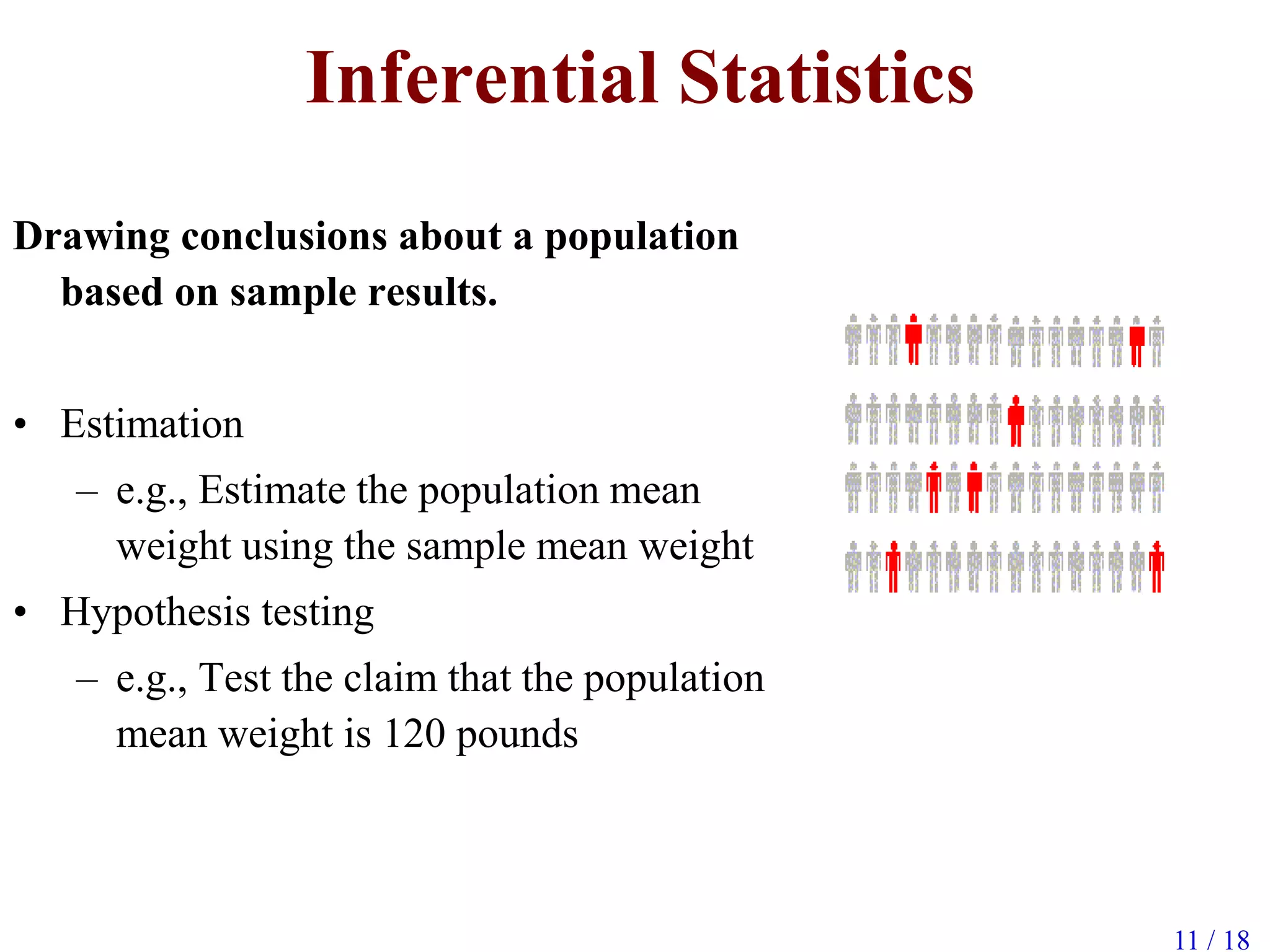 Inferential Statistics

Drawing conclusions about a population based on sample results.

• Estimation
– e.g., Estimate the population mean weight using the sample mean weight
• Hypothesis testing
– e.g., Test the claim that the population mean weight is 120 pounds

11 / 18